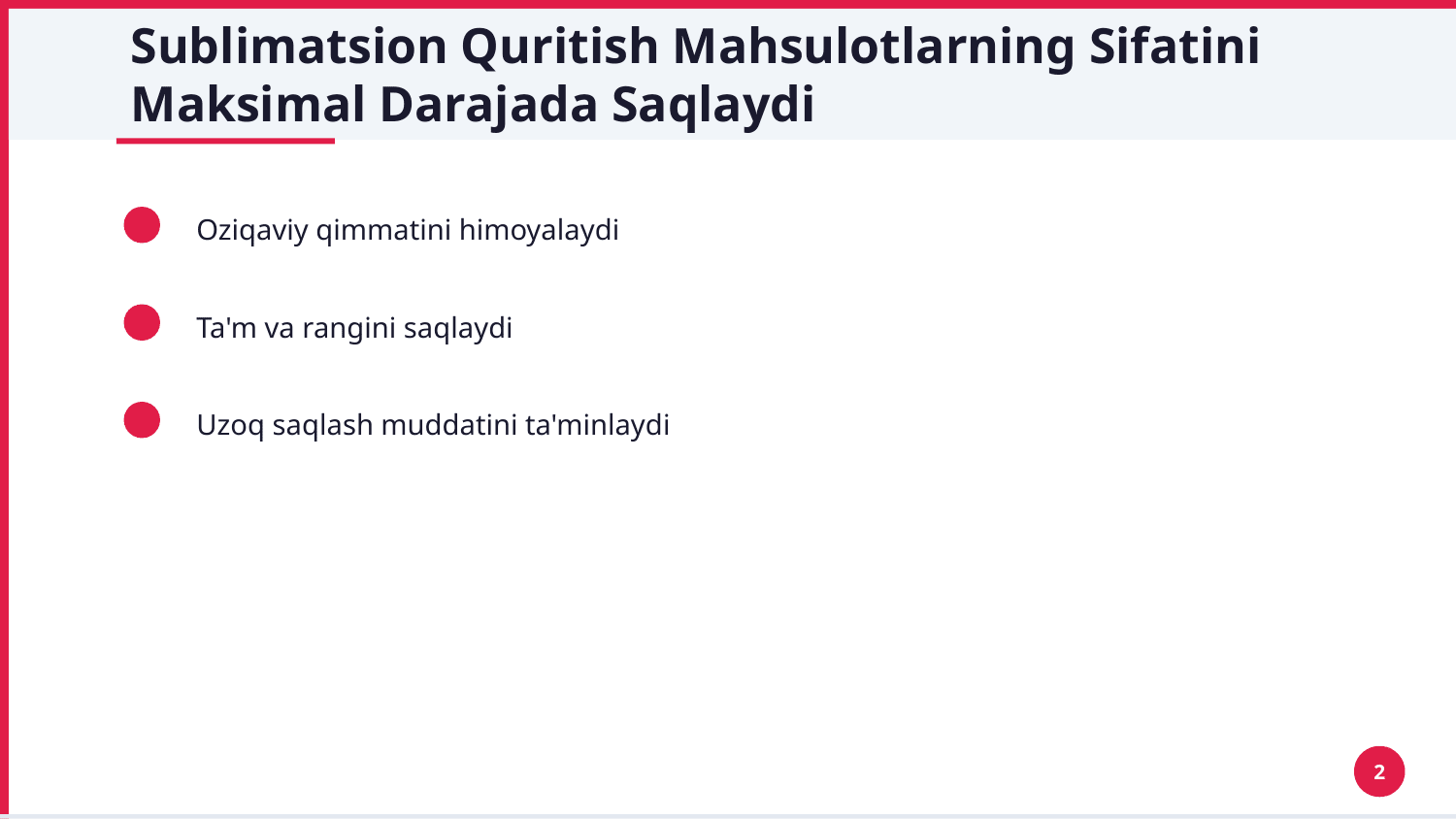 Sublimatsion Quritish Mahsulotlarning Sifatini Maksimal Darajada Saqlaydi

Oziqaviy qimmatini himoyalaydi

Ta'm va rangini saqlaydi

Uzoq saqlash muddatini ta'minlaydi

2